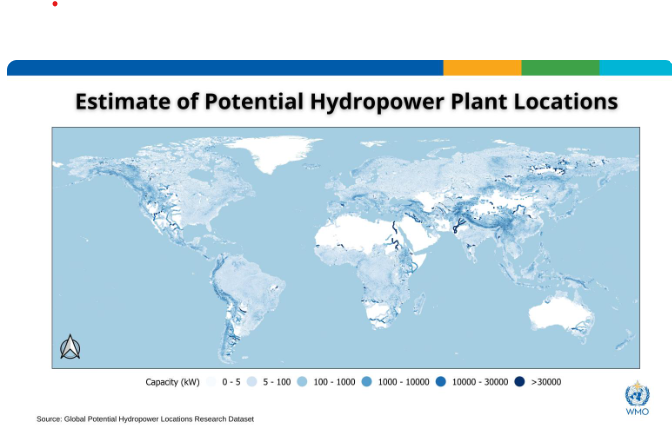 Estimate of Potential Hydropower Plant Locations

Capacity (kW) 0 - 5 5 - 100 100 - 1000 1000 - 10000 10000 - 30000 >30000

Source: Global Potential Hydropower Locations Research Dataset

WMO